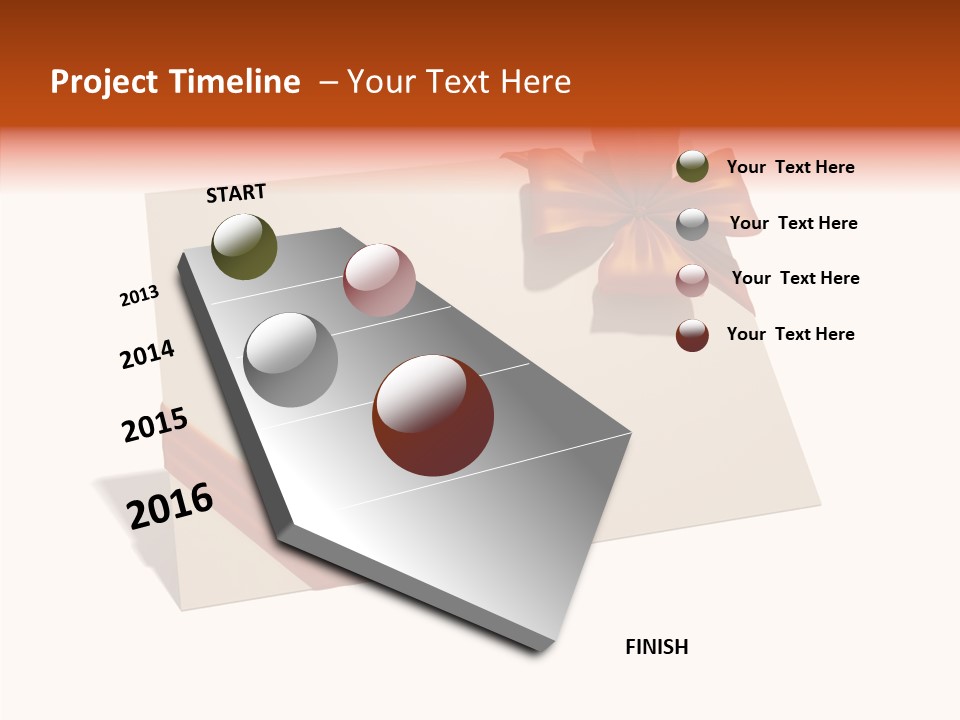 Project Timeline – Your Text Here

START

2013

2014

2015

2016

FINISH

Your Text Here

Your Text Here

Your Text Here

Your Text Here